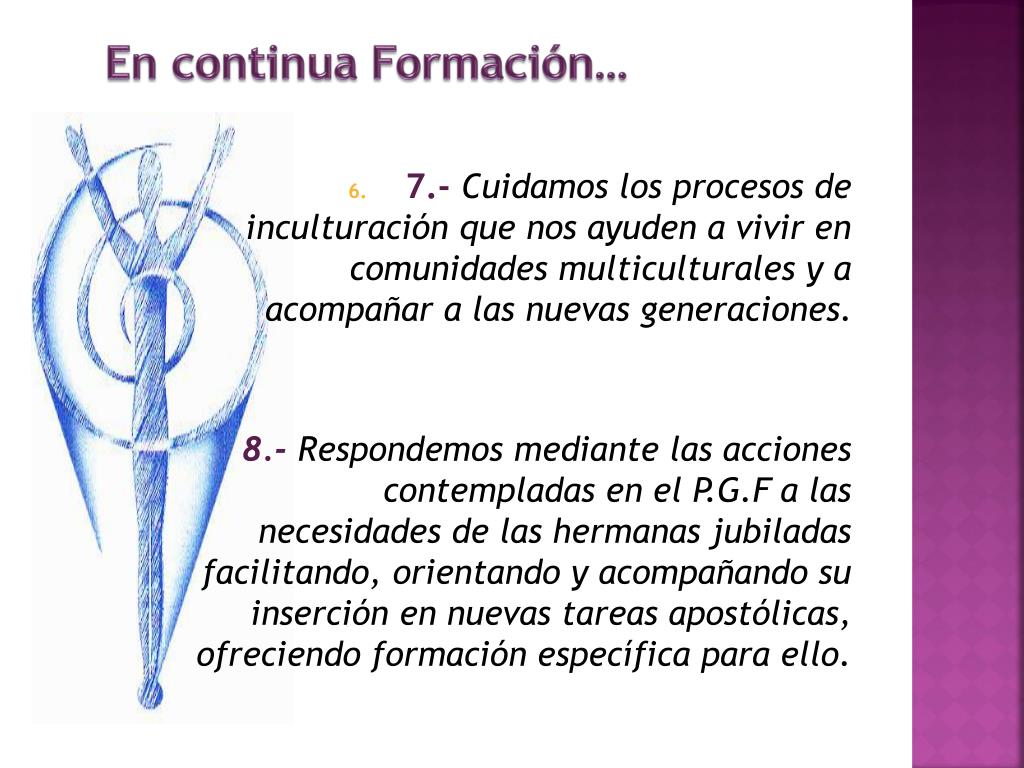 En continua Formación…

6. 7.- Cuidamos los procesos de inculturación que nos ayuden a vivir en comunidades multiculturales y a acompañar a las nuevas generaciones.

8.- Respondemos mediante las acciones contempladas en el P.G.F a las necesidades de las hermanas jubiladas facilitando, orientando y acompañando su inserción en nuevas tareas apostólicas, ofreciendo formación específica para ello.